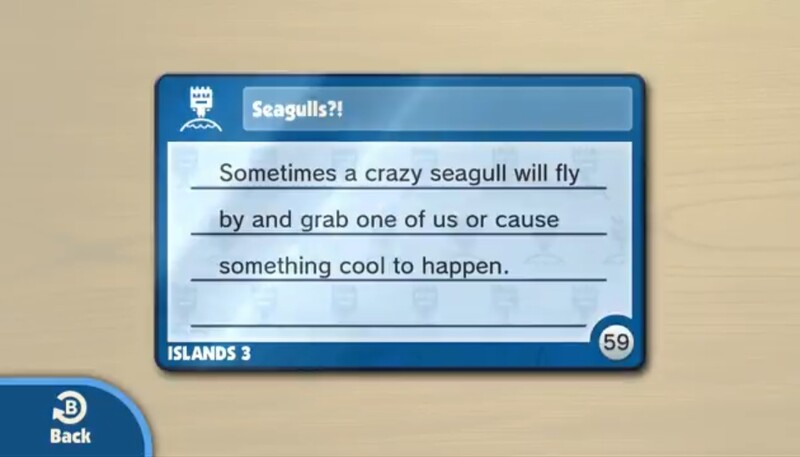 Seagulls?!

Sometimes a crazy seagull will fly by and grab one of us or cause something cool to happen.

ISLANDS 3

59

B
Back